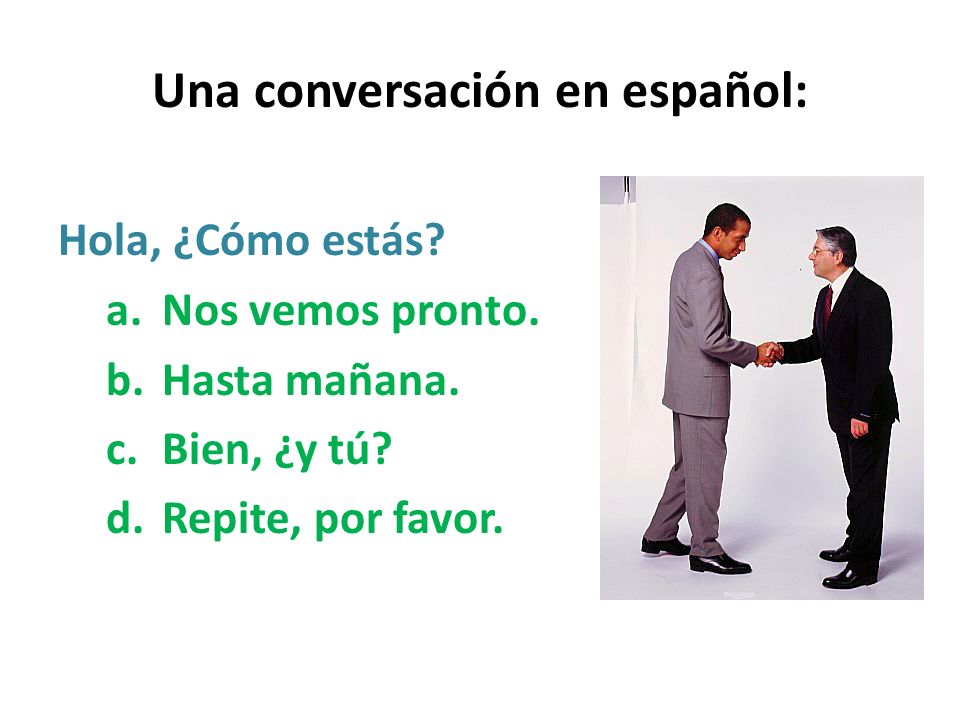 Una conversación en español:

Hola, ¿Cómo estás?

a. Nos vemos pronto.
b. Hasta mañana.
c. Bien, ¿y tú?
d. Repite, por favor.